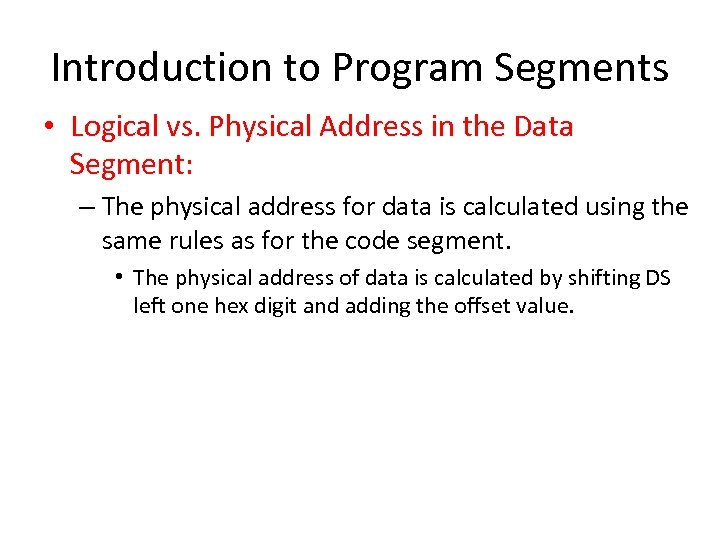 Introduction to Program Segments

• Logical vs. Physical Address in the Data Segment:

– The physical address for data is calculated using the same rules as for the code segment.

• The physical address of data is calculated by shifting DS left one hex digit and adding the offset value.